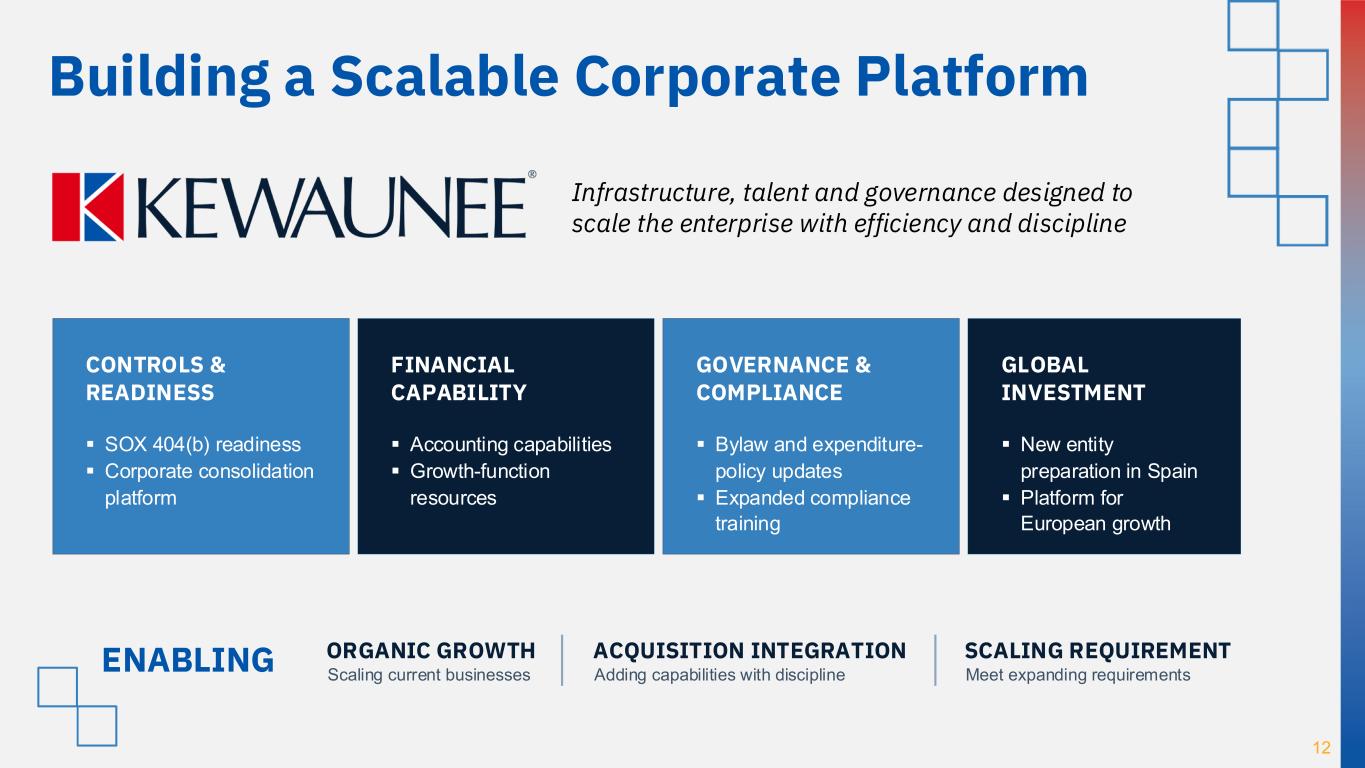 Building a Scalable Corporate Platform

KEWAUNEE®

Infrastructure, talent and governance designed to scale the enterprise with efficiency and discipline

CONTROLS & READINESS

▪ SOX 404(b) readiness
▪ Corporate consolidation platform

FINANCIAL CAPABILITY

▪ Accounting capabilities
▪ Growth-function resources

GOVERNANCE & COMPLIANCE

▪ Bylaw and expenditure-policy updates
▪ Expanded compliance training

GLOBAL INVESTMENT

▪ New entity preparation in Spain
▪ Platform for European growth

ENABLING

ORGANIC GROWTH
Scaling current businesses

ACQUISITION INTEGRATION
Adding capabilities with discipline

SCALING REQUIREMENT
Meet expanding requirements

12